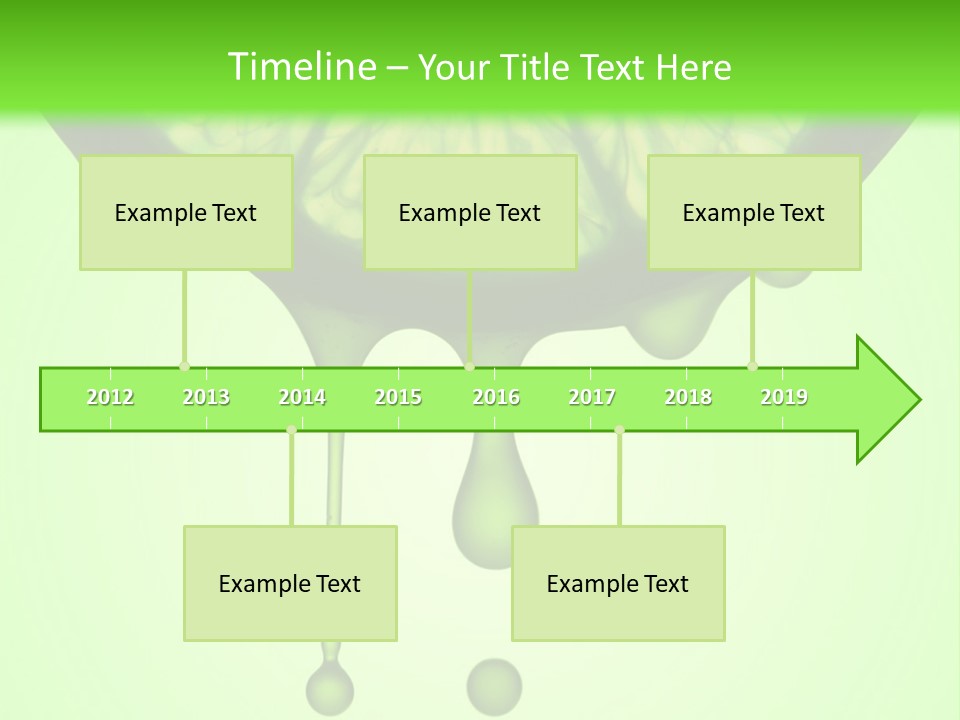 Timeline – Your Title Text Here

Example Text

Example Text

Example Text

2012 2013 2014 2015 2016 2017 2018 2019

Example Text

Example Text